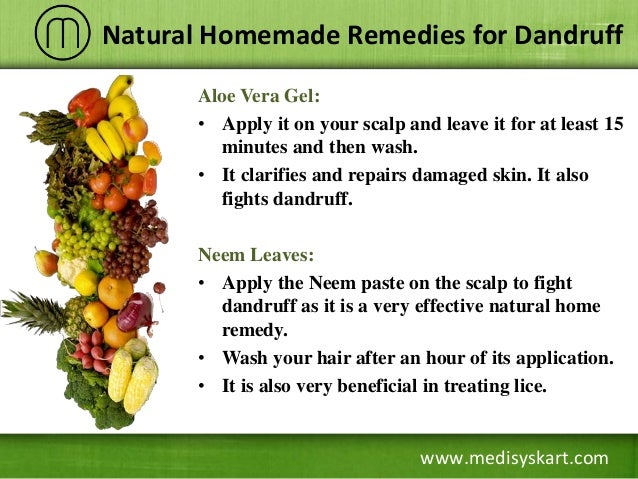 Natural Homemade Remedies for Dandruff

Aloe Vera Gel:

• Apply it on your scalp and leave it for at least 15 minutes and then wash.
• It clarifies and repairs damaged skin. It also fights dandruff.

Neem Leaves:

• Apply the Neem paste on the scalp to fight dandruff as it is a very effective natural home remedy.
• Wash your hair after an hour of its application.
• It is also very beneficial in treating lice.

www.medisyskart.com